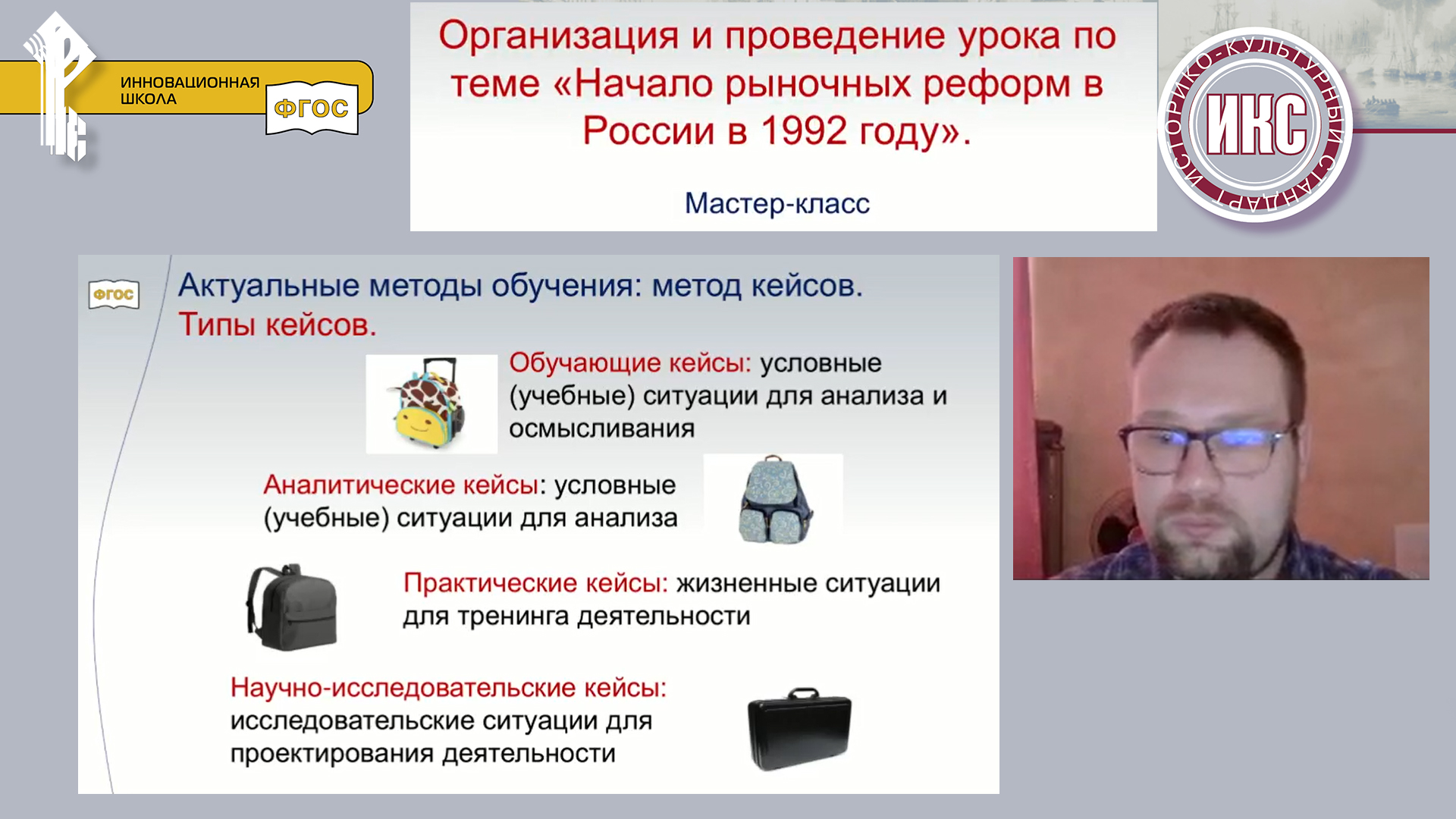 ИННОВАЦИОННАЯ ШКОЛА

ФГОС

Организация и проведение урока по теме «Начало рыночных реформ в России в 1992 году».

Мастер-класс

ИСТОРИКО-КУЛЬТУРНЫЙ СТАНДАРТ

ИКС

ФГОС

Актуальные методы обучения: метод кейсов.
Типы кейсов.

Обучающие кейсы: условные (учебные) ситуации для анализа и осмысливания

Аналитические кейсы: условные (учебные) ситуации для анализа

Практические кейсы: жизненные ситуации для тренинга деятельности

Научно-исследовательские кейсы: исследовательские ситуации для проектирования деятельности